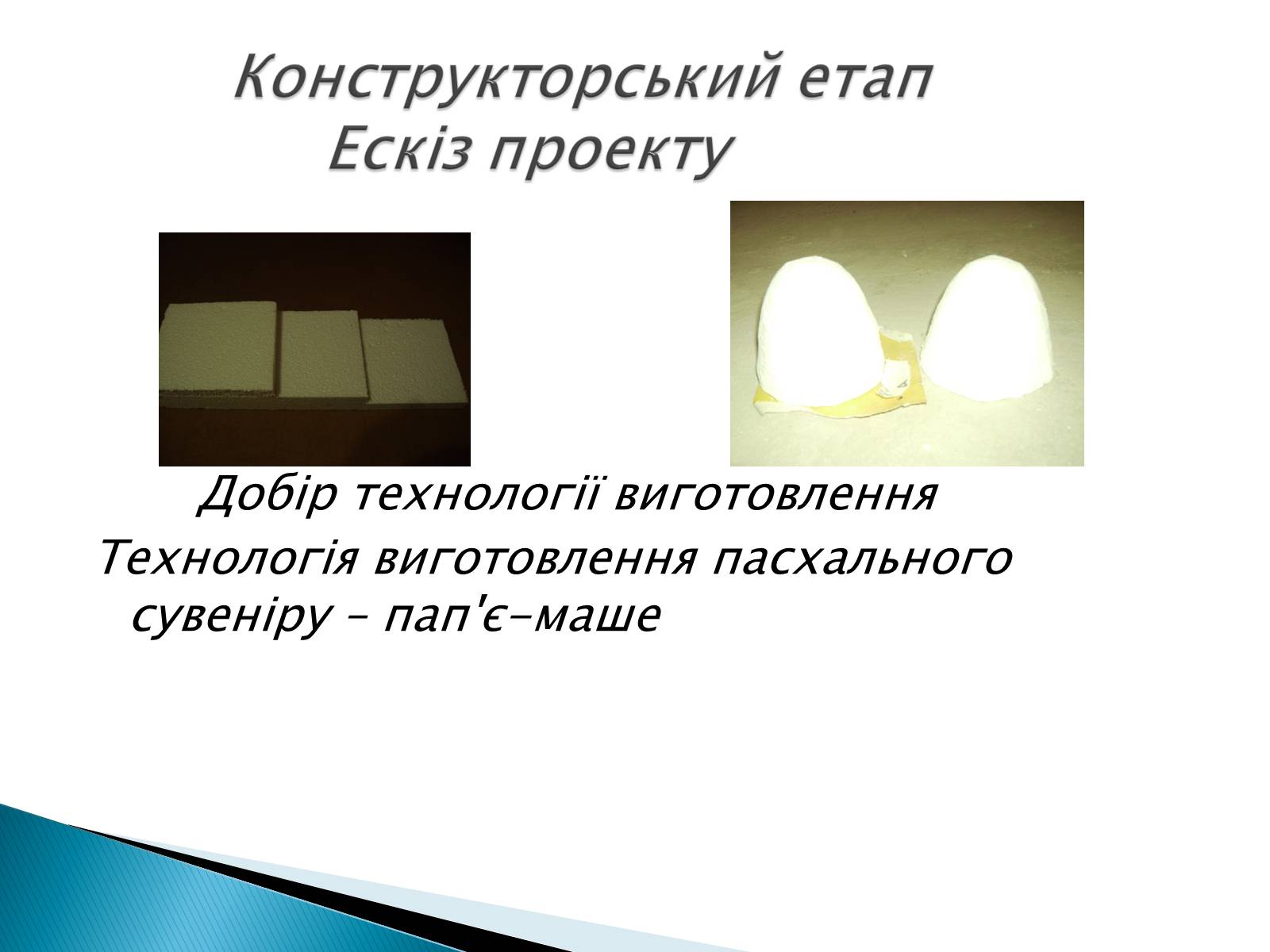 Конструкторський етап
Ескіз проекту

Добір технології виготовлення
Технологія виготовлення пасхального сувеніру – пап'є-маше